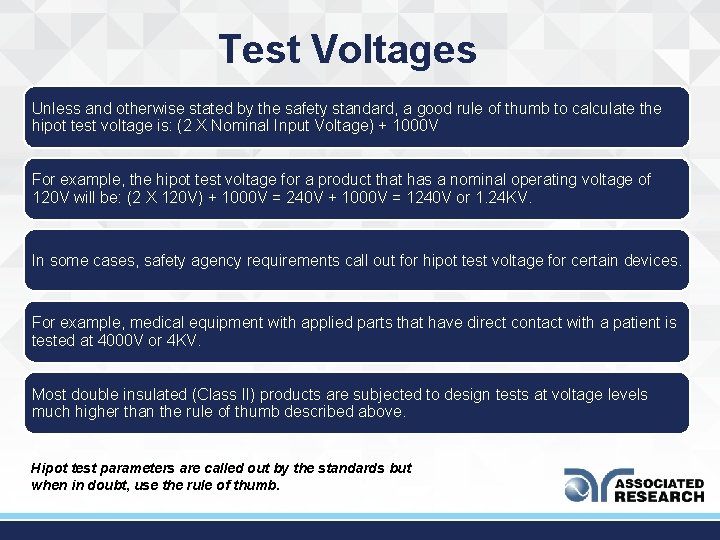 Test Voltages

Unless and otherwise stated by the safety standard, a good rule of thumb to calculate the hipot test voltage is: (2 X Nominal Input Voltage) + 1000V

For example, the hipot test voltage for a product that has a nominal operating voltage of 120V will be: (2 X 120V) + 1000V = 240V + 1000V = 1240V or 1.24KV.

In some cases, safety agency requirements call out for hipot test voltage for certain devices.

For example, medical equipment with applied parts that have direct contact with a patient is tested at 4000V or 4KV.

Most double insulated (Class II) products are subjected to design tests at voltage levels much higher than the rule of thumb described above.

Hipot test parameters are called out by the standards but when in doubt, use the rule of thumb.

ASSOCIATED RESEARCH